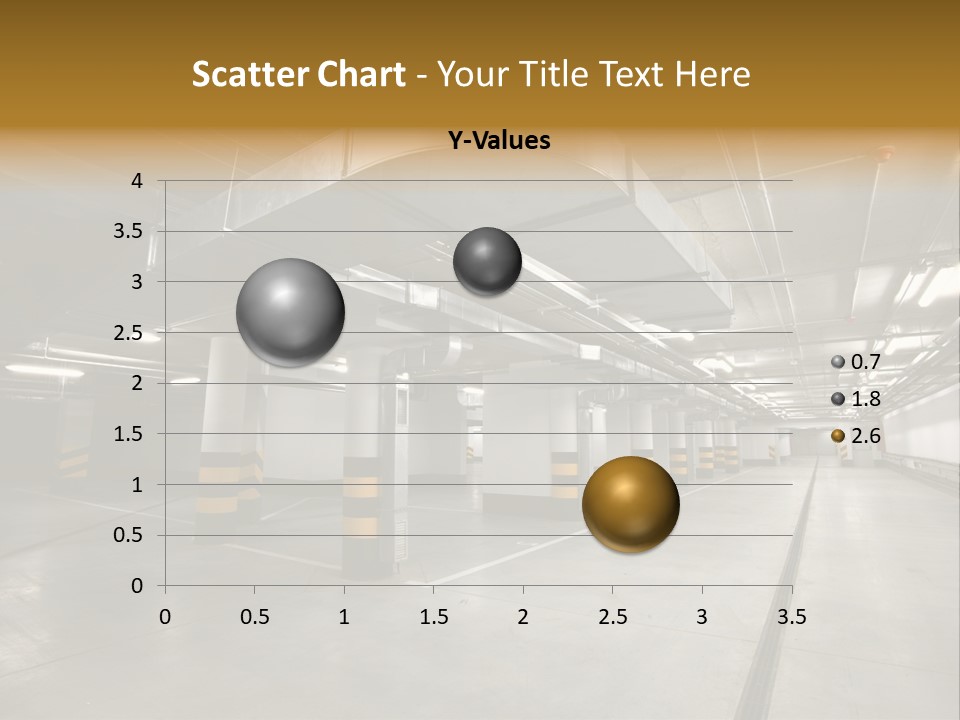 Scatter Chart - Your Title Text Here

Y-Values

4
3.5
3
2.5
2
1.5
1
0.5
0

0
0.5
1
1.5
2
2.5
3
3.5

0.7
1.8
2.6